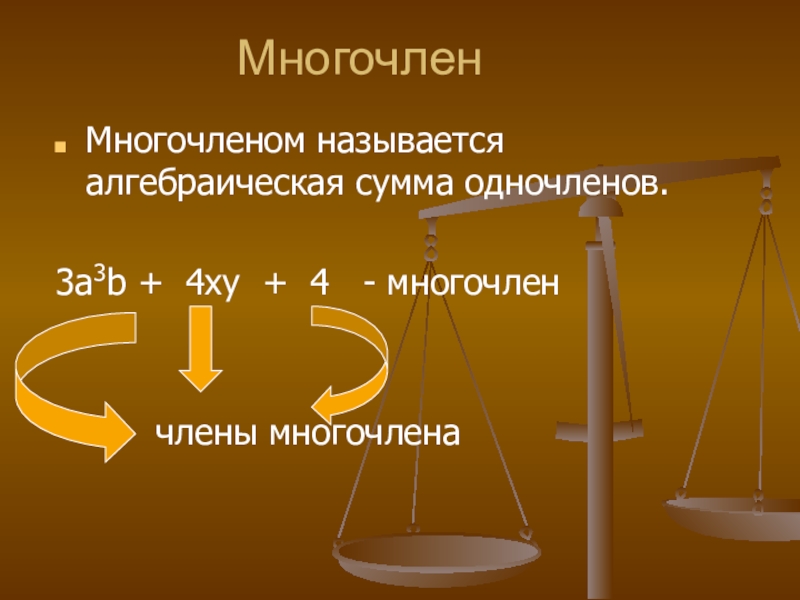 Многочлен

Многочленом называется алгебраическая сумма одночленов.

$3a^3b + 4xy + 4$ - многочлен

члены многочлена